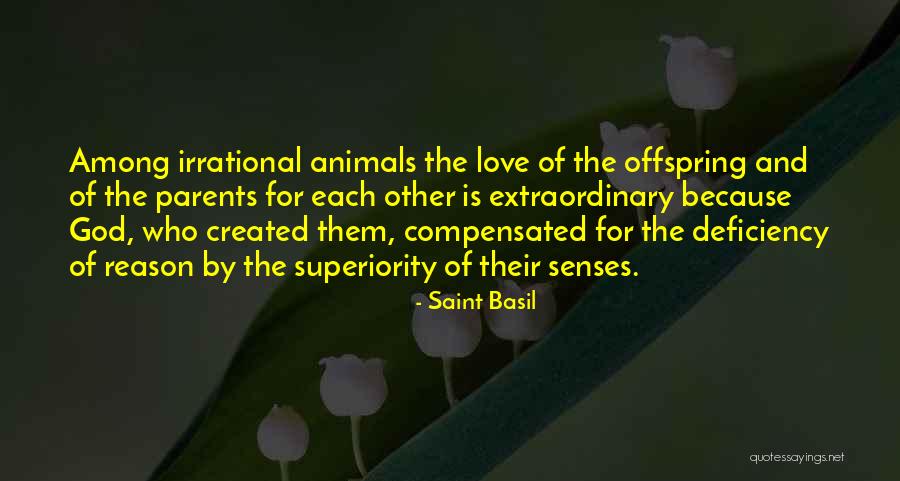 Among irrational animals the love of the offspring and of the parents for each other is extraordinary because God, who created them, compensated for the deficiency of reason by the superiority of their senses.

- Saint Basil

quotessayings.net